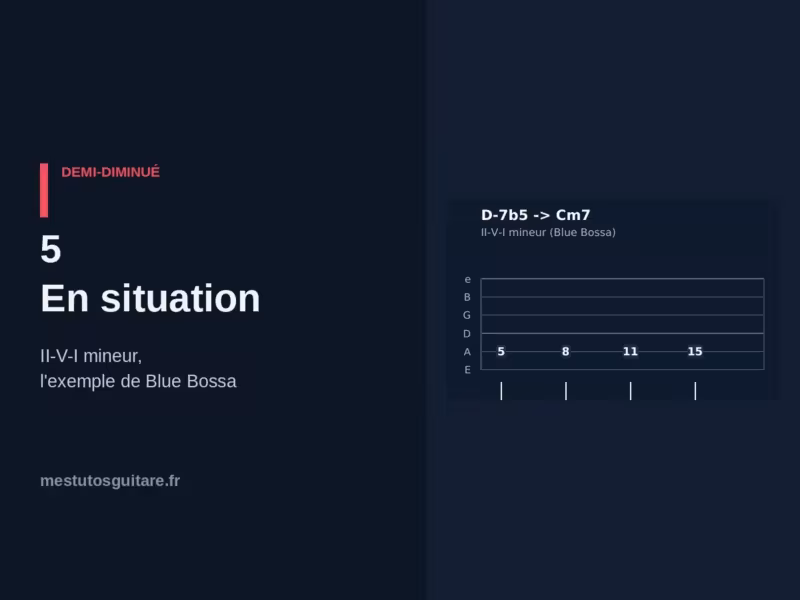 DEMI-DIMINUÉ

5
En situation

II-V-I mineur,
l'exemple de Blue Bossa

mestutosguitare.fr

D-7b5 -> Cm7
II-V-I mineur (Blue Bossa)

e
B
G
D
A
E

5
8
11
15